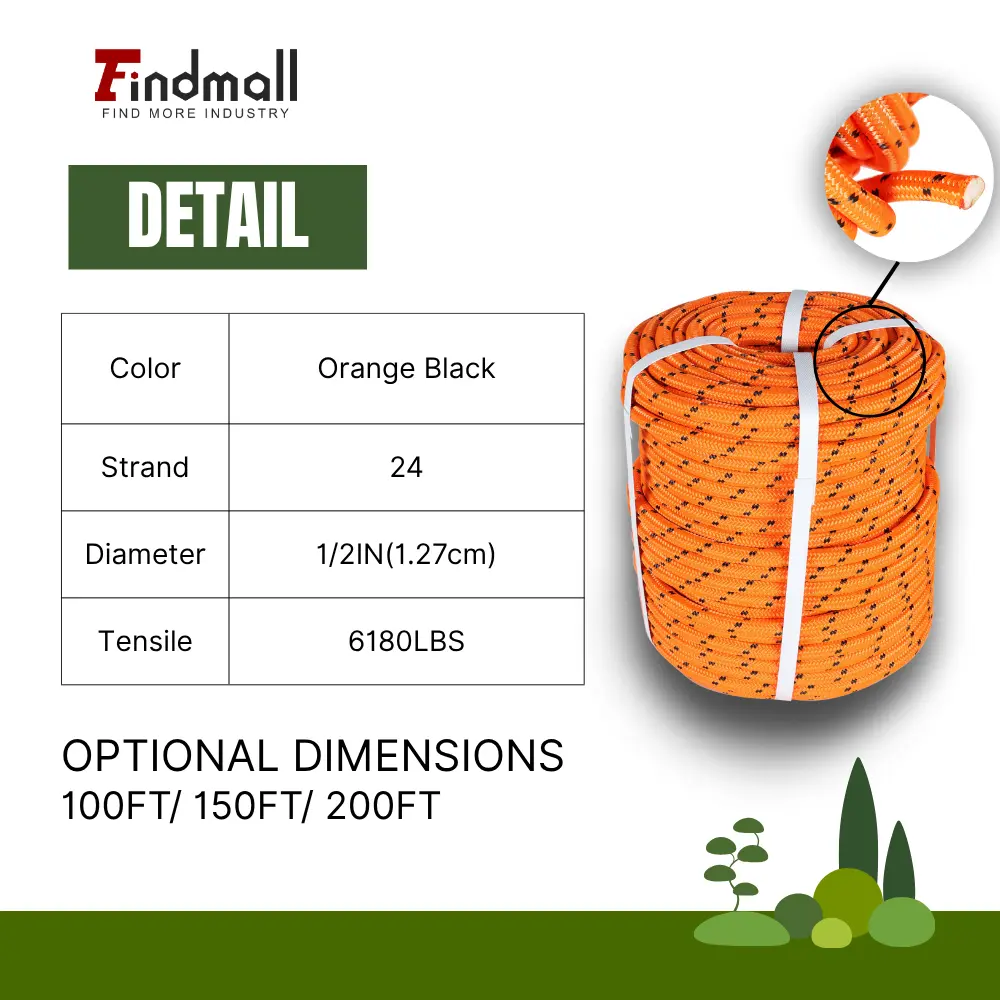 Findmall
FIND MORE INDUSTRY

DETAIL

| Color | Orange Black |
|---|---|
| Strand | 24 |
| Diameter | 1/2IN(1.27cm) |
| Tensile | 6180LBS |

OPTIONAL DIMENSIONS
100FT/ 150FT/ 200FT